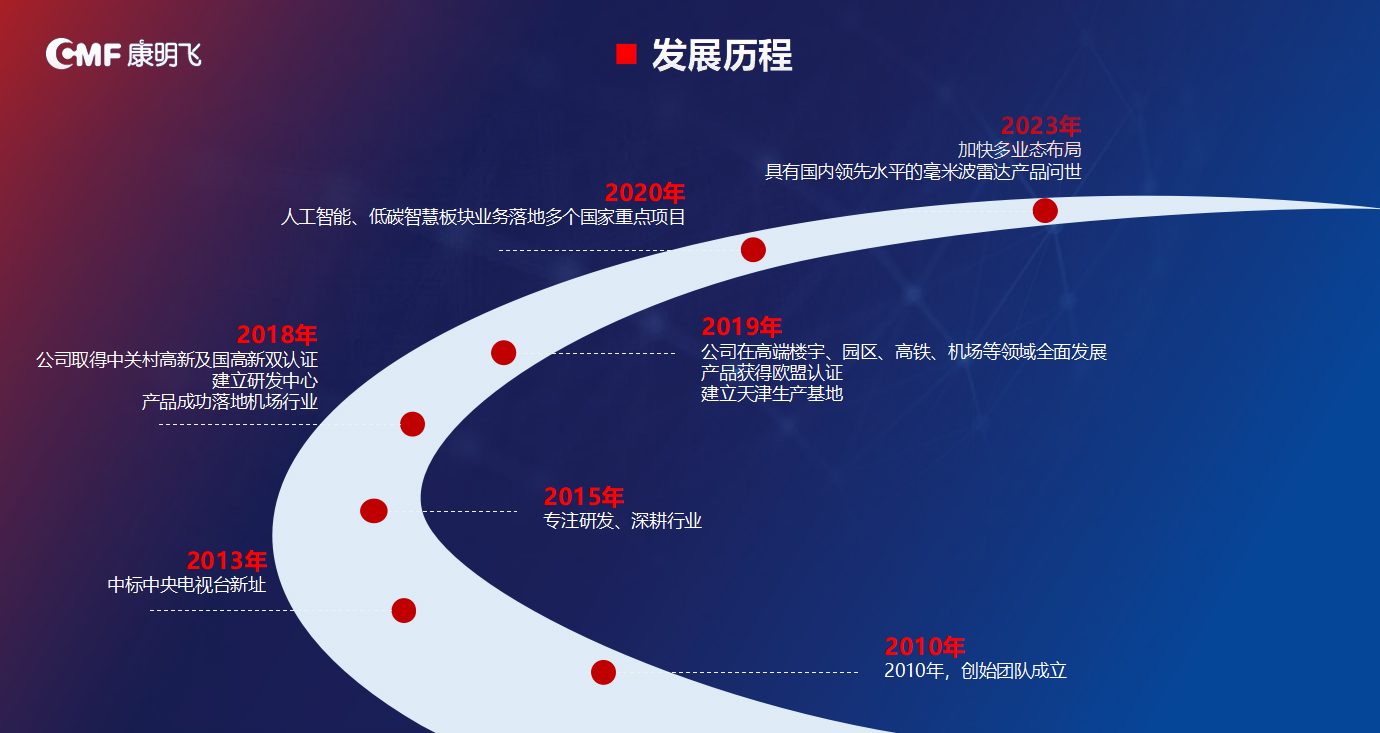 CMF 康明飞

发展历程

2023年
加快多业态布局
具有国内领先水平的毫米波雷达产品问世

2020年
人工智能、低碳智慧板块业务落地多个国家重点项目

2018年
公司取得中关村高新及国高新双认证
建立研发中心
产品成功落地机场行业

2019年
公司在高端楼宇、园区、高铁、机场等领域全面发展
产品获得欧盟认证
建立天津生产基地

2015年
专注研发、深耕行业

2013年
中标中央电视台新址

2010年
2010年，创始团队成立